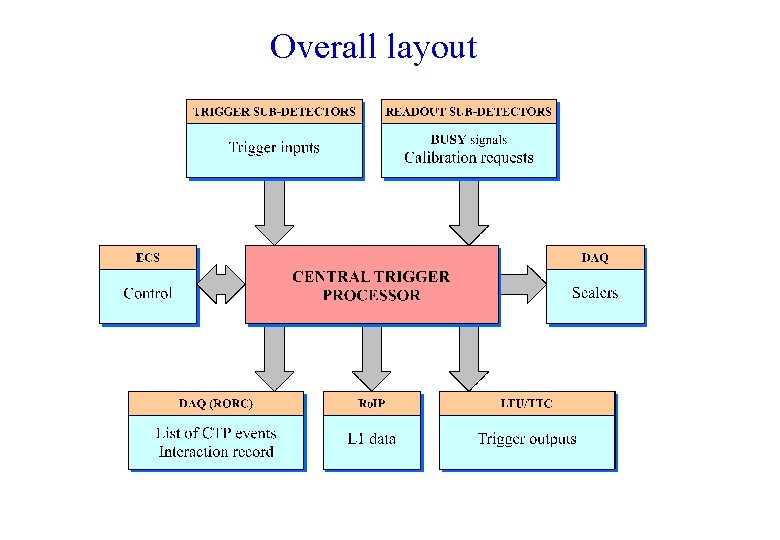 Overall layout

TRIGGER SUB-DETECTORS
Trigger inputs

READOUT SUB-DETECTORS
BUSY signals
Calibration requests

ECS
Control

CENTRAL TRIGGER PROCESSOR

DAQ
Scalers

DAQ (RORC)
List of CTP events
Interaction record

RoIP
L1 data

LTU/TTC
Trigger outputs